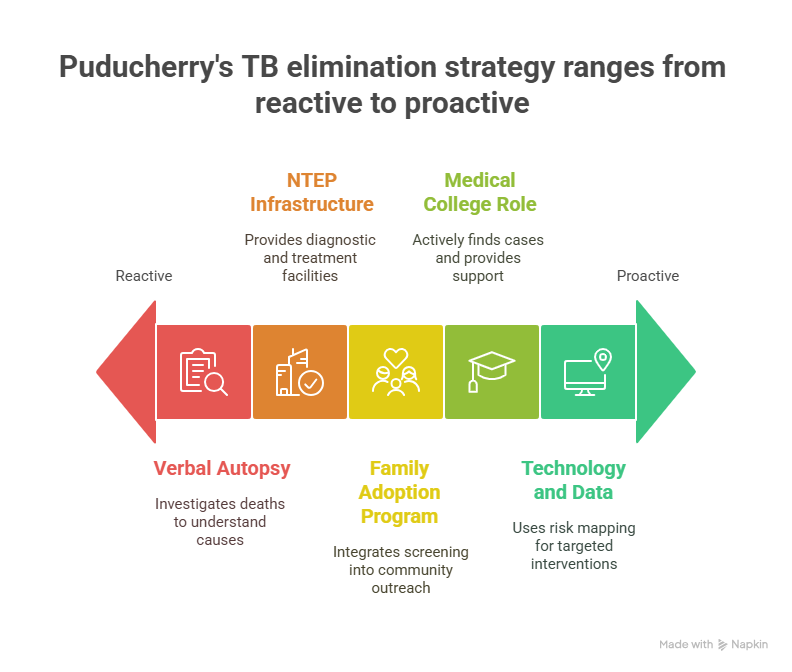 Puducherry's TB elimination strategy ranges from reactive to proactive

Reactive

NTEP Infrastructure

Provides diagnostic and treatment facilities

Medical College Role

Actively finds cases and provides support

Proactive

Verbal Autopsy

Investigates deaths to understand causes

Family Adoption Program

Integrates screening into community outreach

Technology and Data

Uses risk mapping for targeted interventions

Made with Napkin